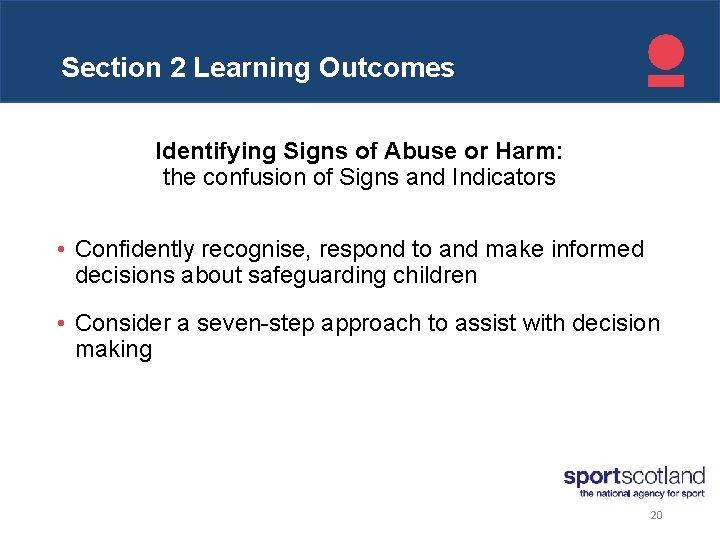 Section 2 Learning Outcomes

Identifying Signs of Abuse or Harm:
the confusion of Signs and Indicators

• Confidently recognise, respond to and make informed decisions about safeguarding children

• Consider a seven-step approach to assist with decision making

sportscotland
the national agency for sport

20